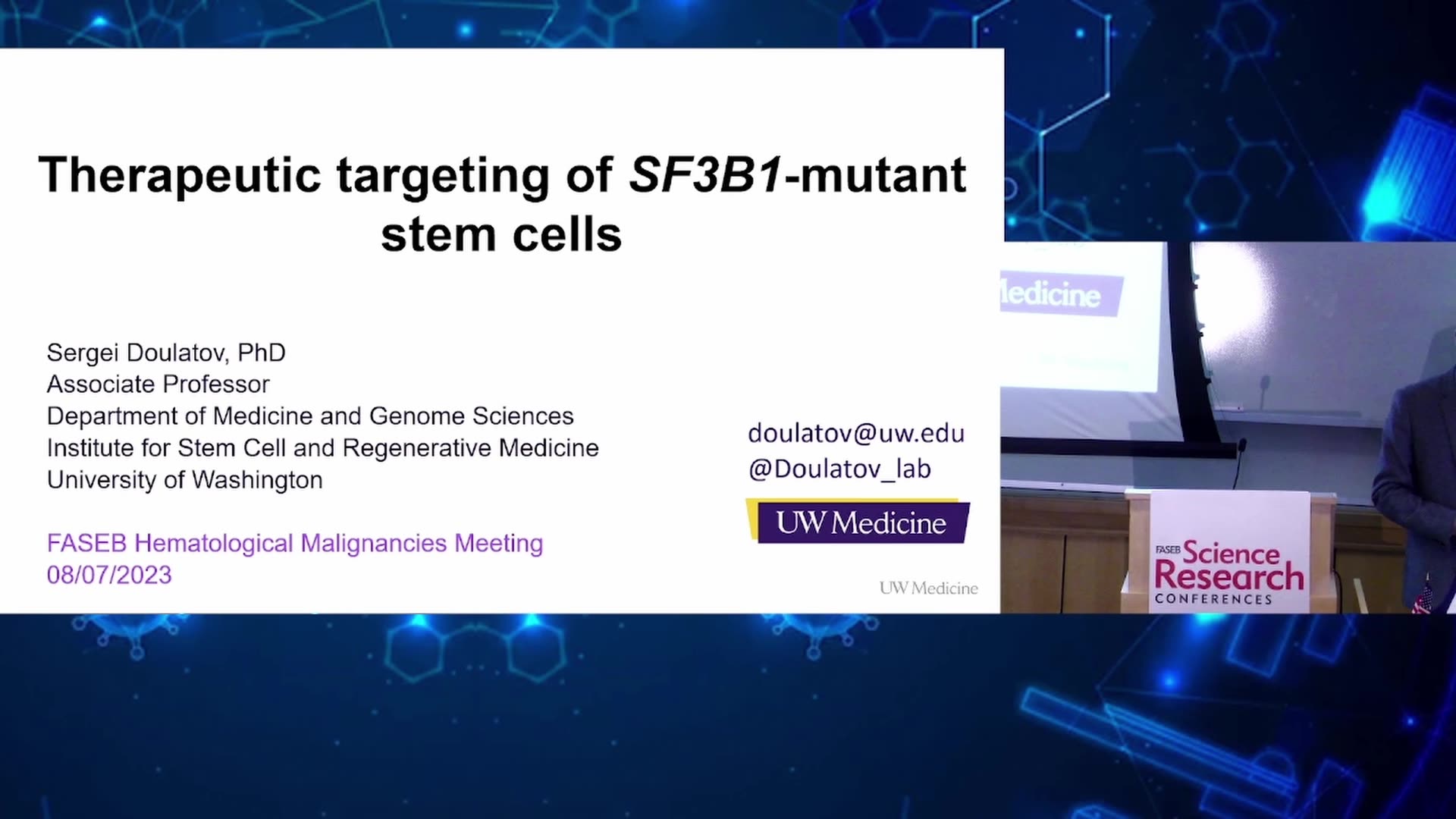 Therapeutic targeting of SF3B1-mutant stem cells

Sergei Doulatov, PhD
Associate Professor
Department of Medicine and Genome Sciences
Institute for Stem Cell and Regenerative Medicine
University of Washington

FASEB Hematological Malignancies Meeting
08/07/2023

doulatov@uw.edu
@Doulatov_lab

UW Medicine

UW Medicine

ledicine

FASEB Science Research CONFERENCES